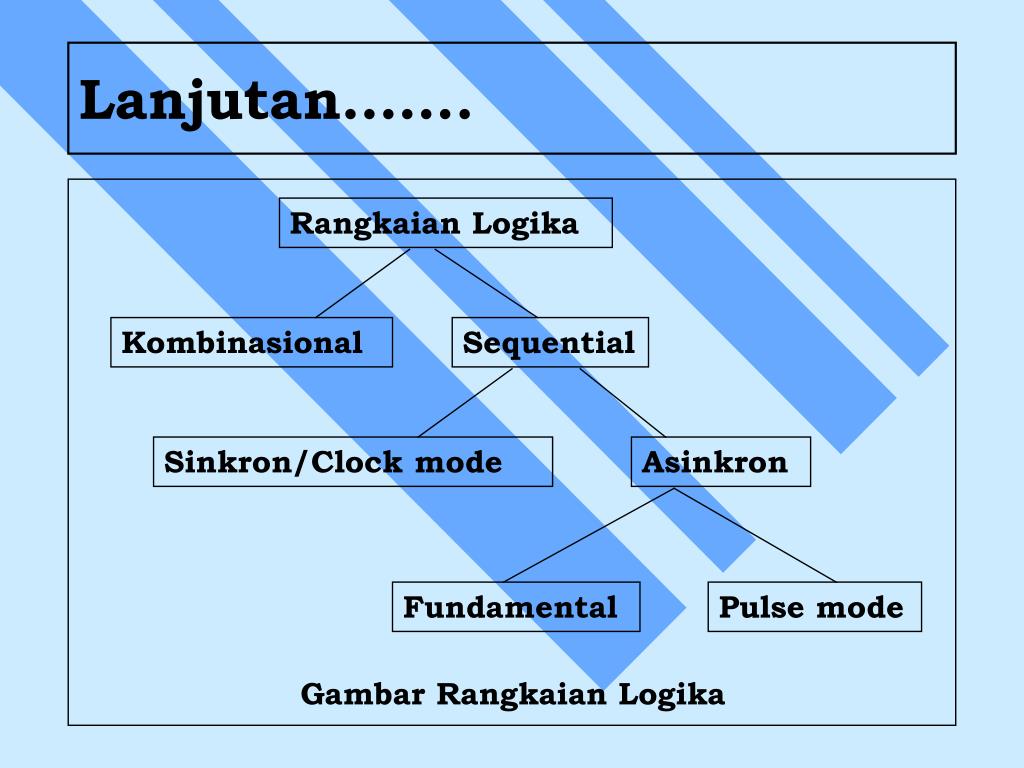 Lanjutan…….

Rangkaian Logika

Kombinasional

Sequential

Sinkron/Clock mode

Asinkron

Fundamental

Pulse mode

Gambar Rangkaian Logika